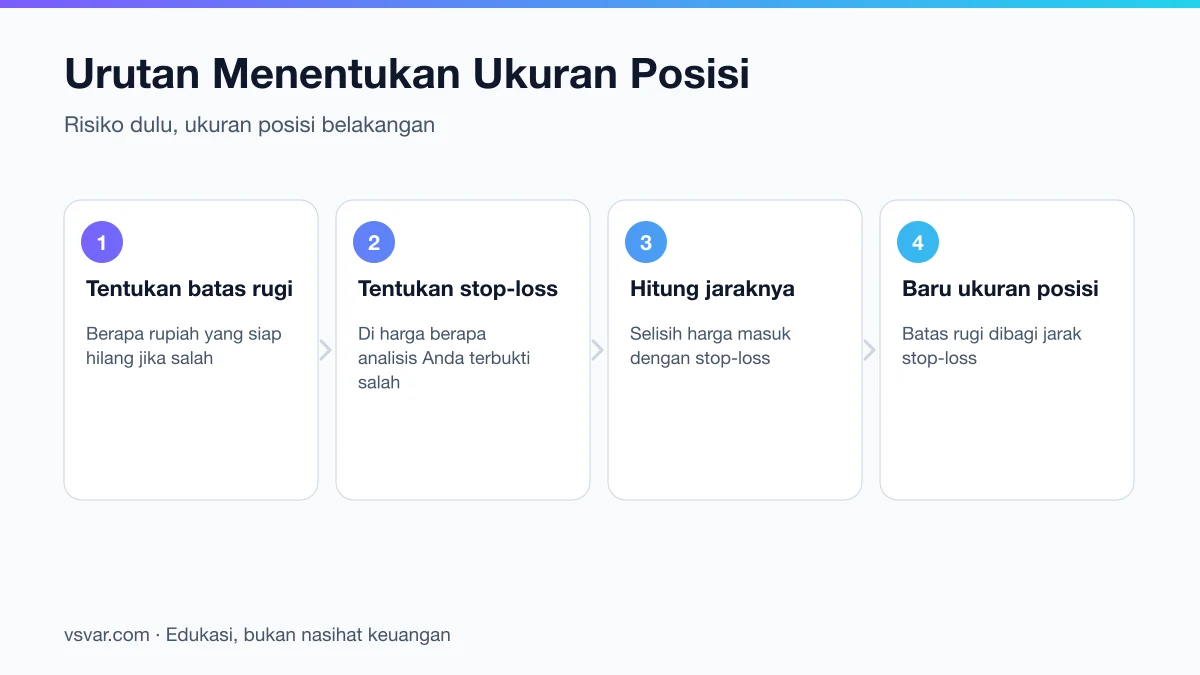 Urutan Menentukan Ukuran Posisi

Risiko dulu, ukuran posisi belakangan

1
Tentukan batas rugi
Berapa rupiah yang siap hilang jika salah

2
Tentukan stop-loss
Di harga berapa analisis Anda terbukti salah

3
Hitung jaraknya
Selisih harga masuk dengan stop-loss

4
Baru ukuran posisi
Batas rugi dibagi jarak stop-loss

vsvar.com · Edukasi, bukan nasihat keuangan